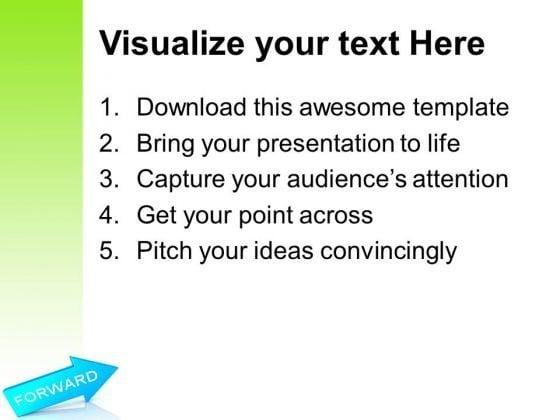 Visualize your text Here

1. Download this awesome template
2. Bring your presentation to life
3. Capture your audience's attention
4. Get your point across
5. Pitch your ideas convincingly

FORWARD